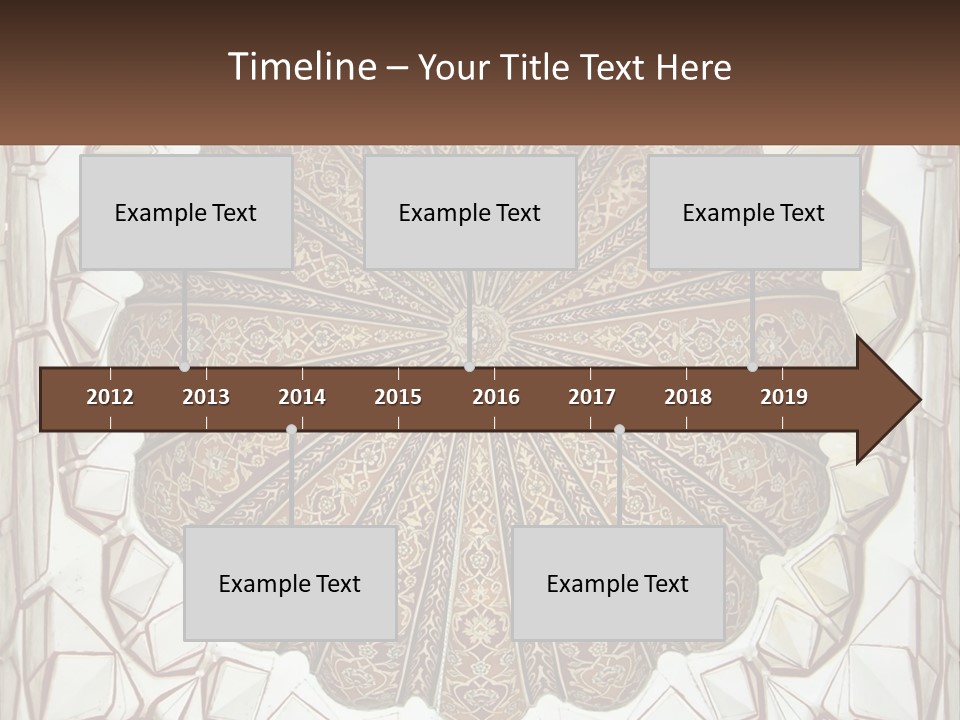 Timeline – Your Title Text Here

Example Text

Example Text

Example Text

2012 2013 2014 2015 2016 2017 2018 2019

Example Text

Example Text